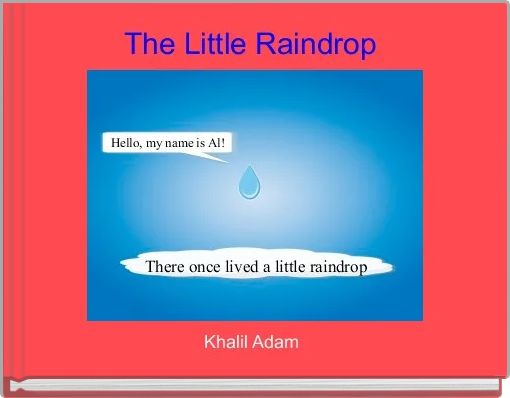 The Little Raindrop

Hello, my name is Al!

There once lived a little raindrop

Khalil Adam